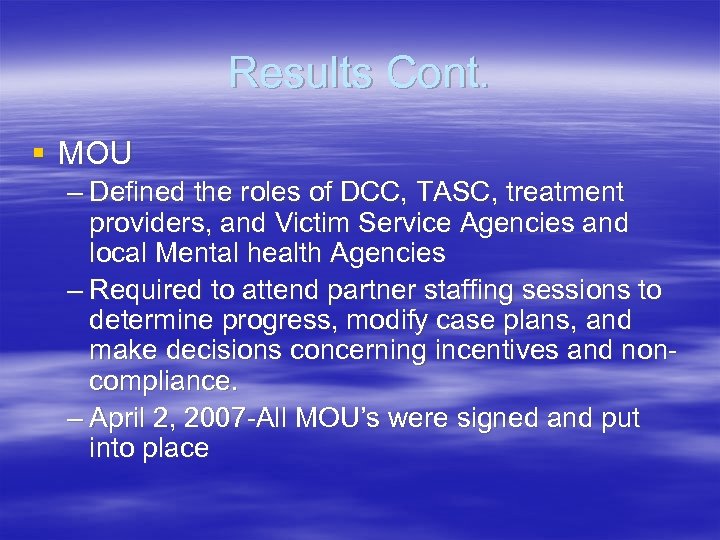 Results Cont.

▪ MOU
– Defined the roles of DCC, TASC, treatment providers, and Victim Service Agencies and local Mental health Agencies
– Required to attend partner staffing sessions to determine progress, modify case plans, and make decisions concerning incentives and non-compliance.
– April 2, 2007-All MOU's were signed and put into place